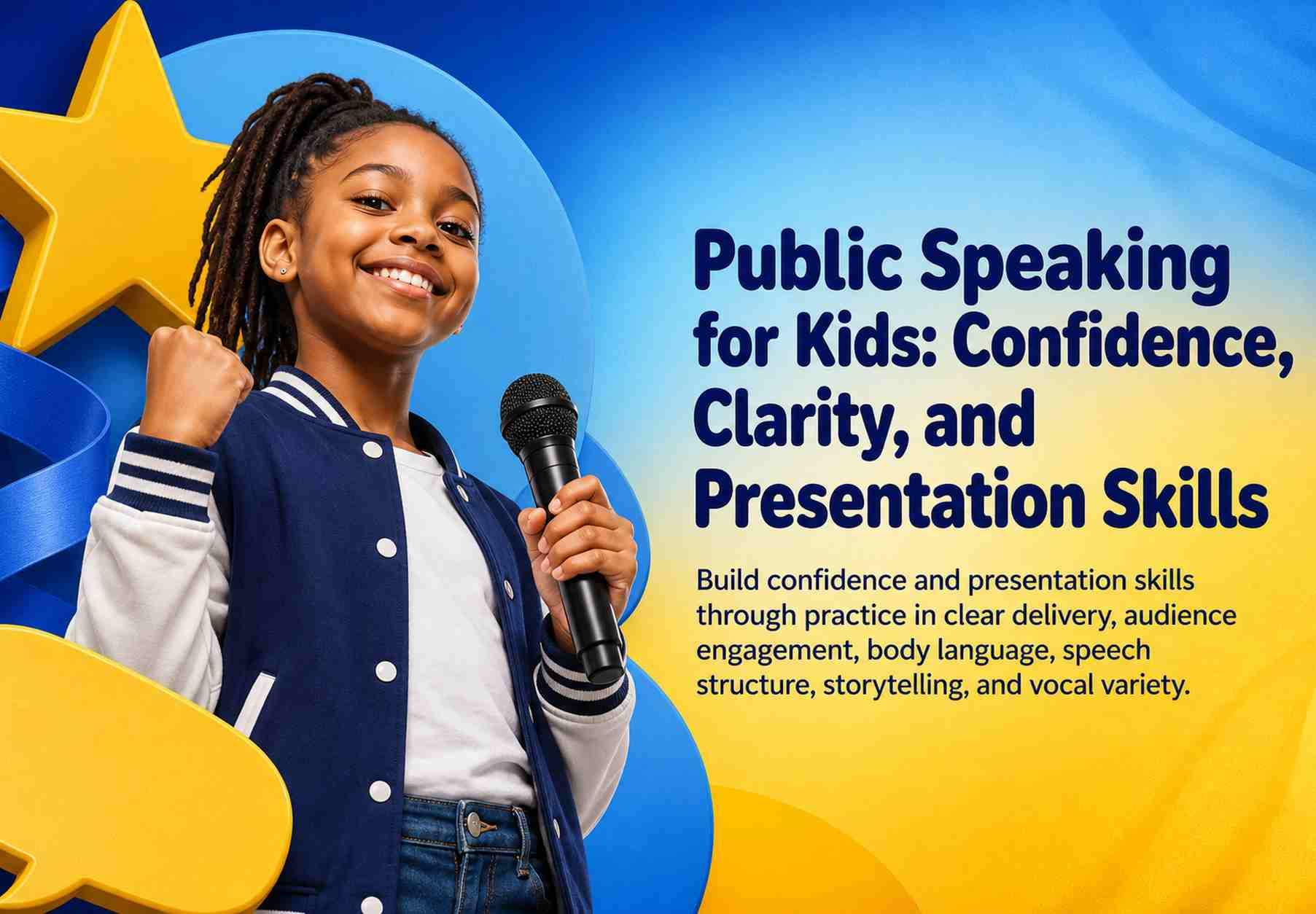 Public Speaking for Kids: Confidence, Clarity, and Presentation Skills

Build confidence and presentation skills through practice in clear delivery, audience engagement, body language, speech structure, storytelling, and vocal variety.